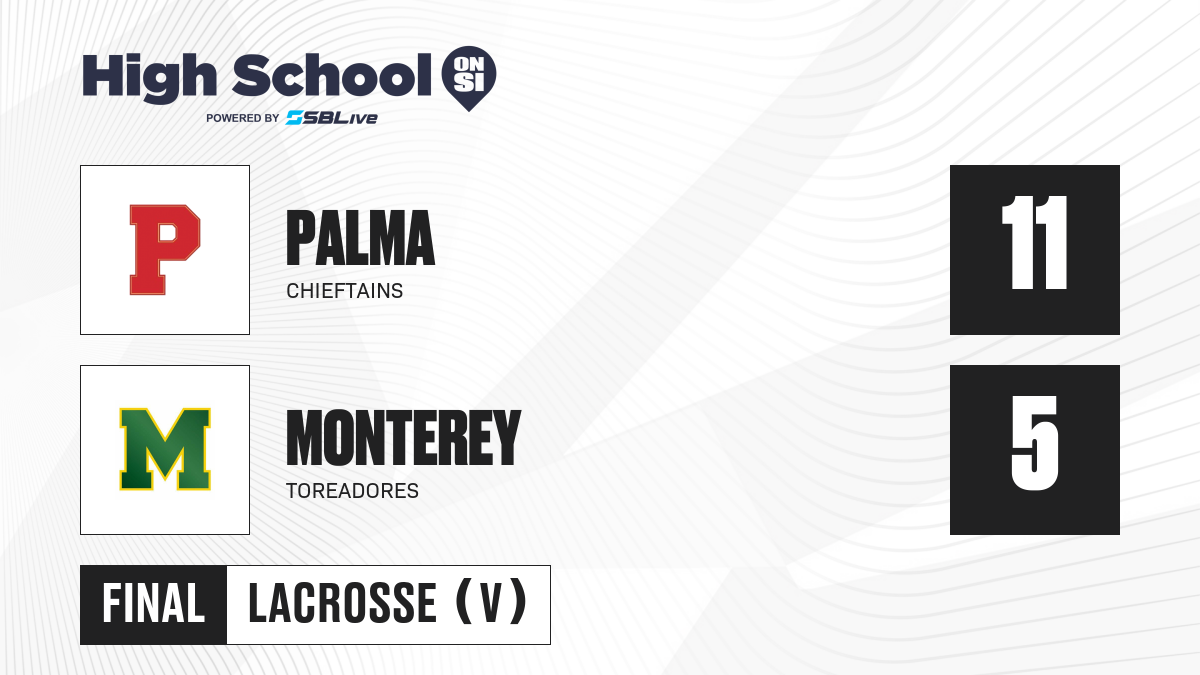 High School ON SI
POWERED BY SBLive

P

PALMA
CHIEFTAINS

11

M

MONTEREY
TOREADORES

5

FINAL LACROSSE (V)